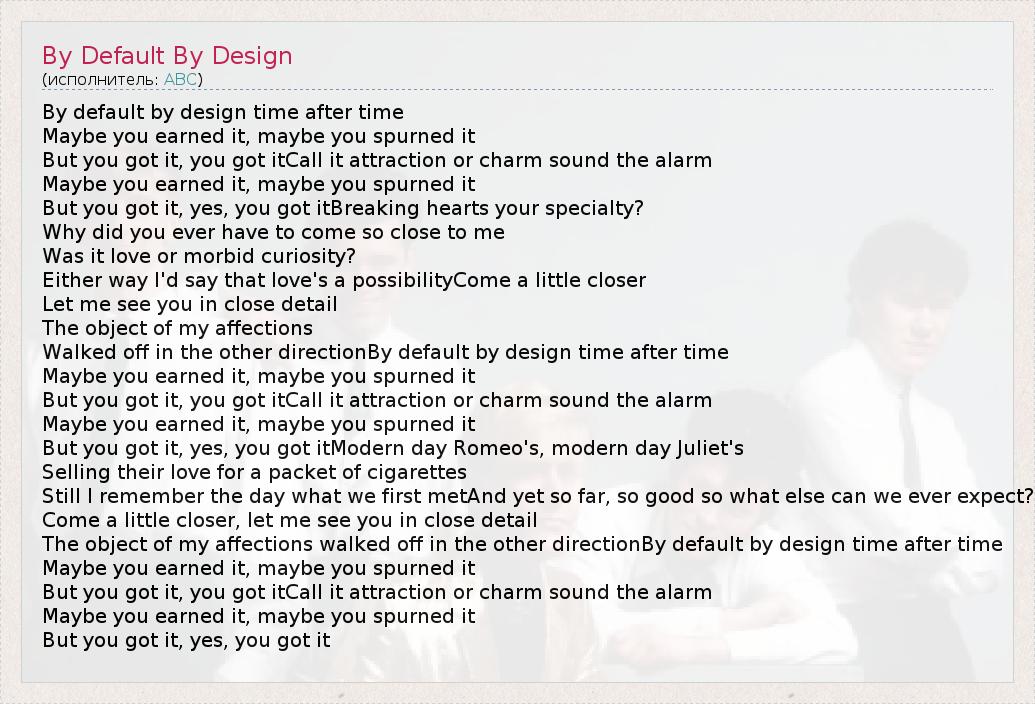 By Default By Design
(исполнитель: ABC)

By default by design time after time
Maybe you earned it, maybe you spurned it
But you got it, you got itCall it attraction or charm sound the alarm
Maybe you earned it, maybe you spurned it
But you got it, yes, you got itBreaking hearts your specialty?
Why did you ever have to come so close to me
Was it love or morbid curiosity?
Either way I'd say that love's a possibilityCome a little closer
Let me see you in close detail
The object of my affections
Walked off in the other directionBy default by design time after time
Maybe you earned it, maybe you spurned it
But you got it, you got itCall it attraction or charm sound the alarm
Maybe you earned it, maybe you spurned it
But you got it, yes, you got itModern day Romeo's, modern day Juliet's
Selling their love for a packet of cigarettes
Still I remember the day what we first metAnd yet so far, so good so what else can we ever expect?
Come a little closer, let me see you in close detail
The object of my affections walked off in the other directionBy default by design time after time
Maybe you earned it, maybe you spurned it
But you got it, you got itCall it attraction or charm sound the alarm
Maybe you earned it, maybe you spurned it
But you got it, yes, you got it